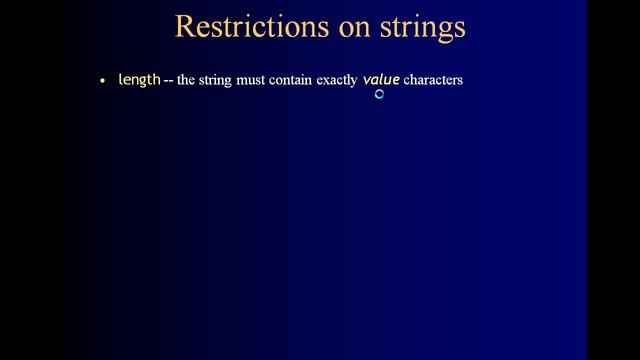 Restrictions on strings

• length -- the string must contain exactly value characters